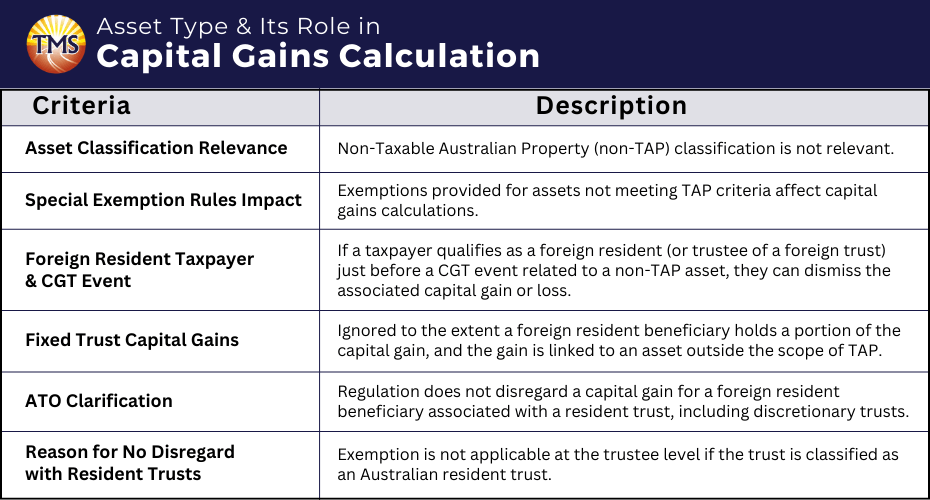 TMS

Asset Type & Its Role in
Capital Gains Calculation

| Criteria | Description |
|---|---|
| Asset Classification Relevance | Non-Taxable Australian Property (non-TAP) classification is not relevant. |
| Special Exemption Rules Impact | Exemptions provided for assets not meeting TAP criteria affect capital gains calculations. |
| Foreign Resident Taxpayer & CGT Event | If a taxpayer qualifies as a foreign resident (or trustee of a foreign trust) just before a CGT event related to a non-TAP asset, they can dismiss the associated capital gain or loss. |
| Fixed Trust Capital Gains | Ignored to the extent a foreign resident beneficiary holds a portion of the capital gain, and the gain is linked to an asset outside the scope of TAP. |
| ATO Clarification | Regulation does not disregard a capital gain for a foreign resident beneficiary associated with a resident trust, including discretionary trusts. |
| Reason for No Disregard with Resident Trusts | Exemption is not applicable at the trustee level if the trust is classified as an Australian resident trust. |